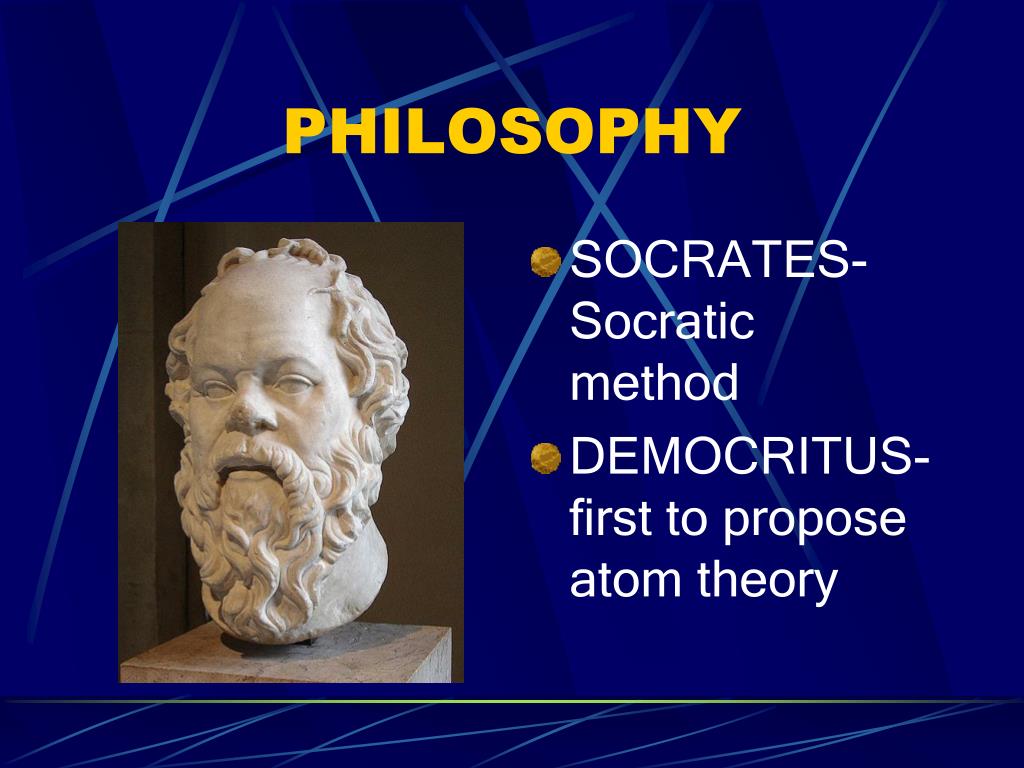 PHILOSOPHY

SOCRATES- Socratic method

DEMOCRITUS- first to propose atom theory